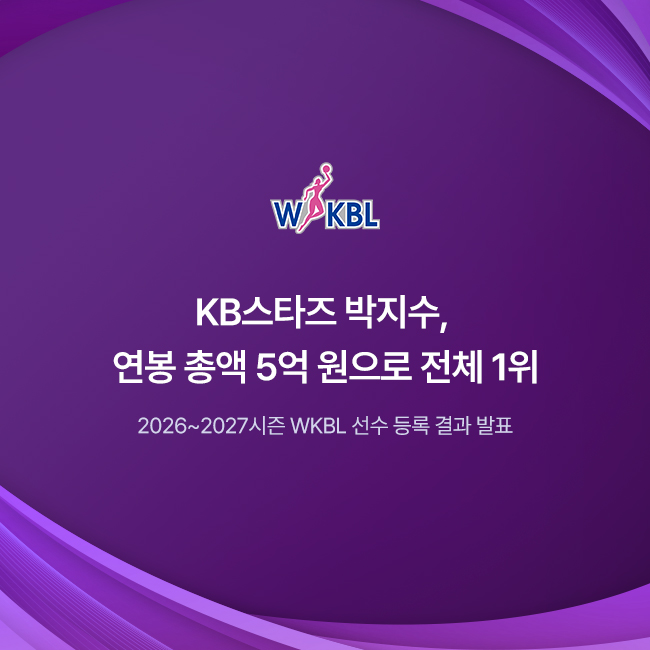 WKBL

KB스타즈 박지수,
연봉 총액 5억 원으로 전체 1위

2026~2027시즌 WKBL 선수 등록 결과 발표